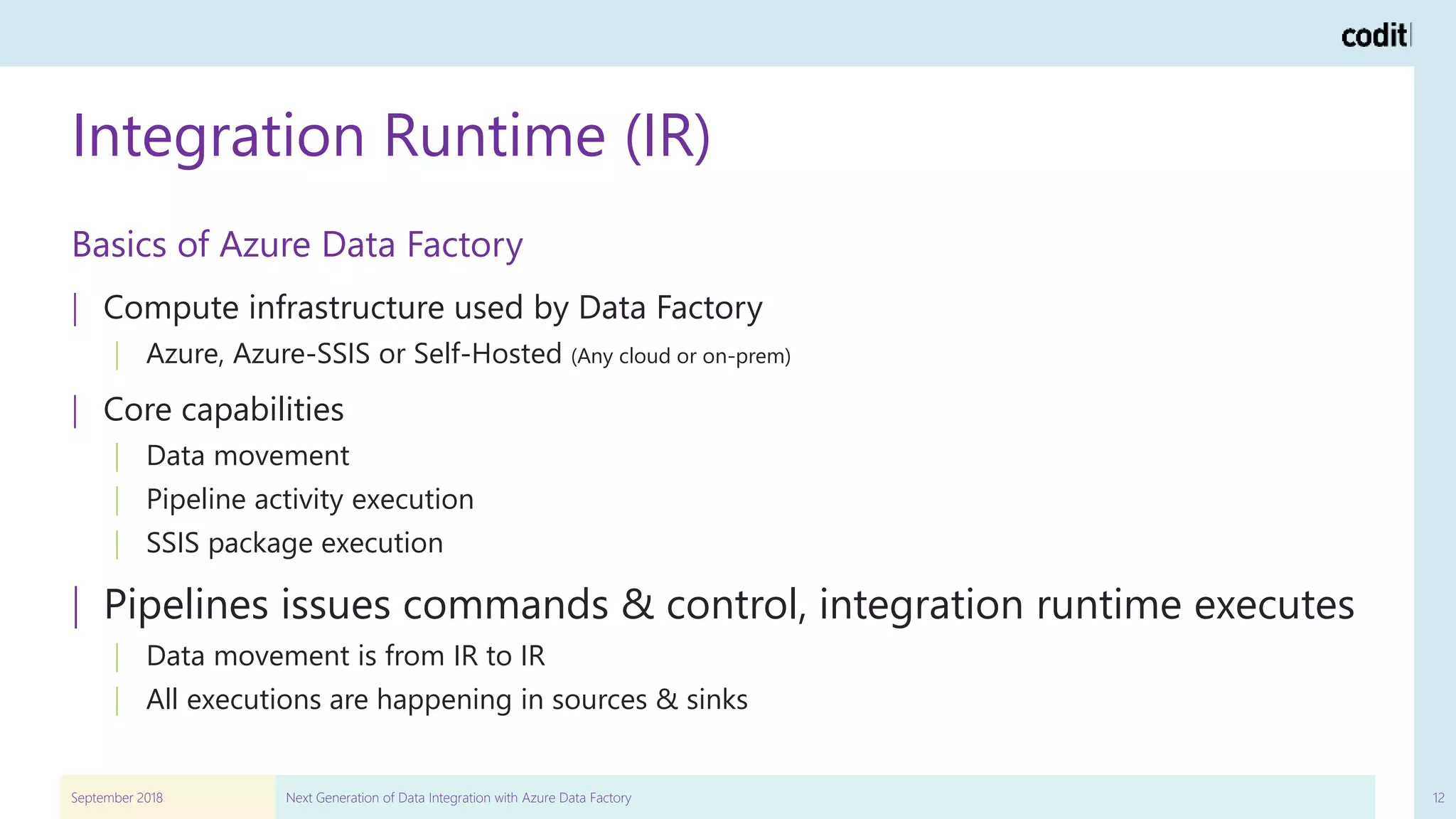 codit

Integration Runtime (IR)

Basics of Azure Data Factory

| Compute infrastructure used by Data Factory

| Azure, Azure-SSIS or Self-Hosted (Any cloud or on-prem)

| Core capabilities

| Data movement

| Pipeline activity execution

| SSIS package execution

| Pipelines issues commands & control, integration runtime executes

| Data movement is from IR to IR

| All executions are happening in sources & sinks

September 2018

Next Generation of Data Integration with Azure Data Factory

12